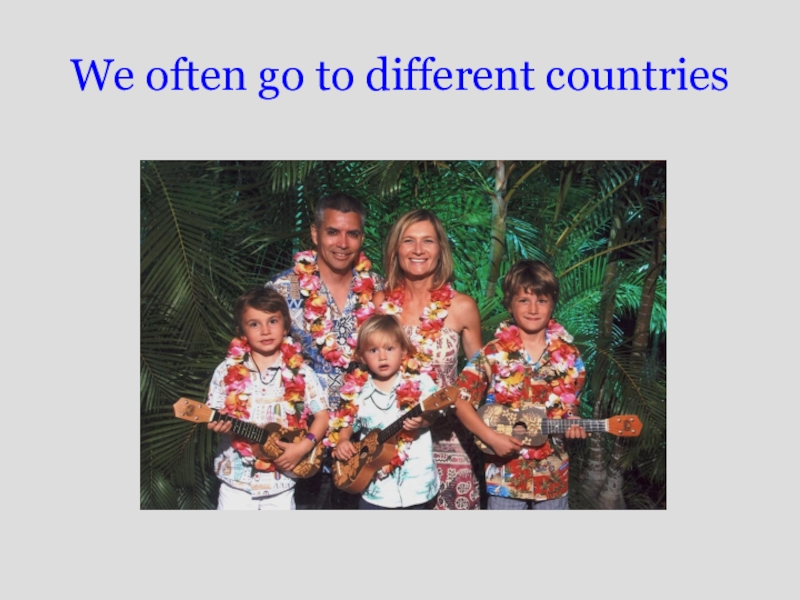 We often go to different countries